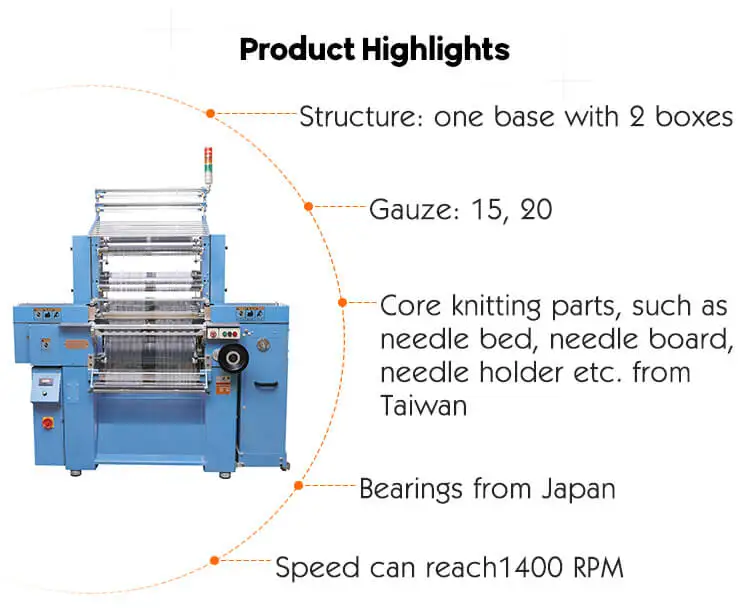 Product Highlights

Structure: one base with 2 boxes

Gauze: 15, 20

Core knitting parts, such as needle bed, needle board, needle holder etc. from Taiwan

Bearings from Japan

Speed can reach1400 RPM